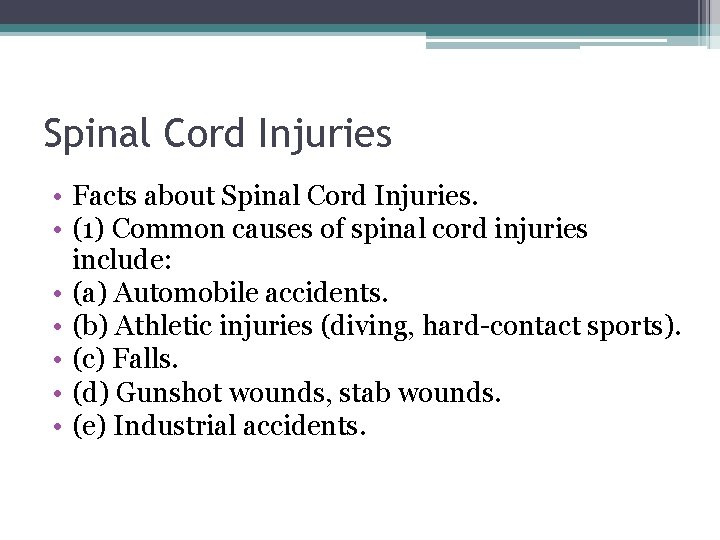 Spinal Cord Injuries

• Facts about Spinal Cord Injuries.
• (1) Common causes of spinal cord injuries include:
• (a) Automobile accidents.
• (b) Athletic injuries (diving, hard-contact sports).
• (c) Falls.
• (d) Gunshot wounds, stab wounds.
• (e) Industrial accidents.